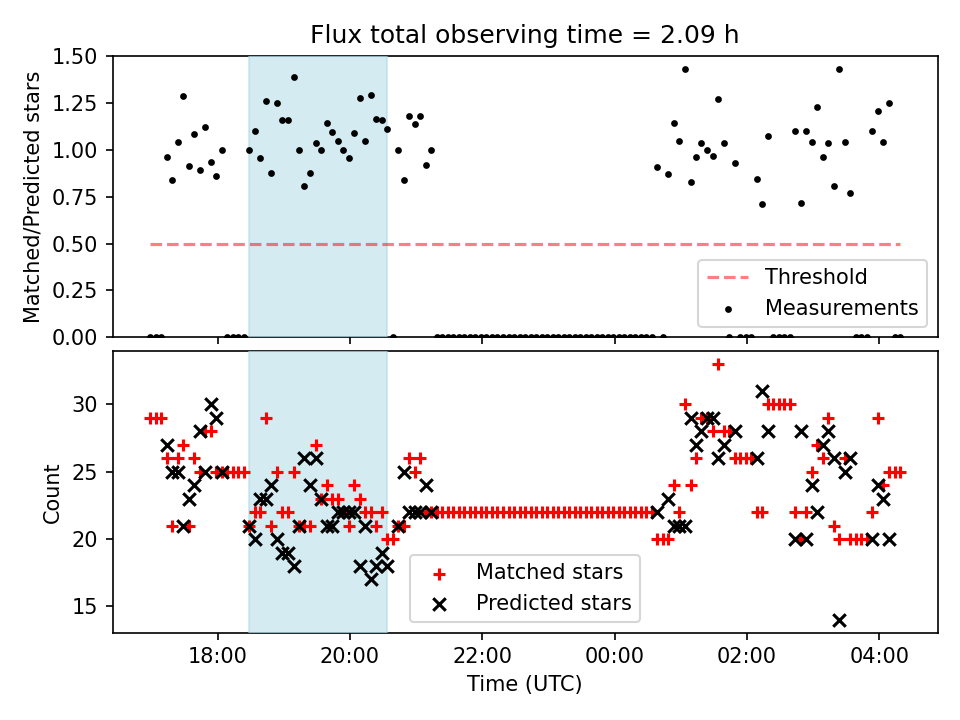 Flux total observing time = 2.09 h

Matched/Predicted stars

1.50
1.25
1.00
0.75
0.50
0.25
0.00

Threshold
Measurements

Count

30
25
20
15

Matched stars
Predicted stars

18:00
20:00
22:00
00:00
02:00
04:00

Time (UTC)